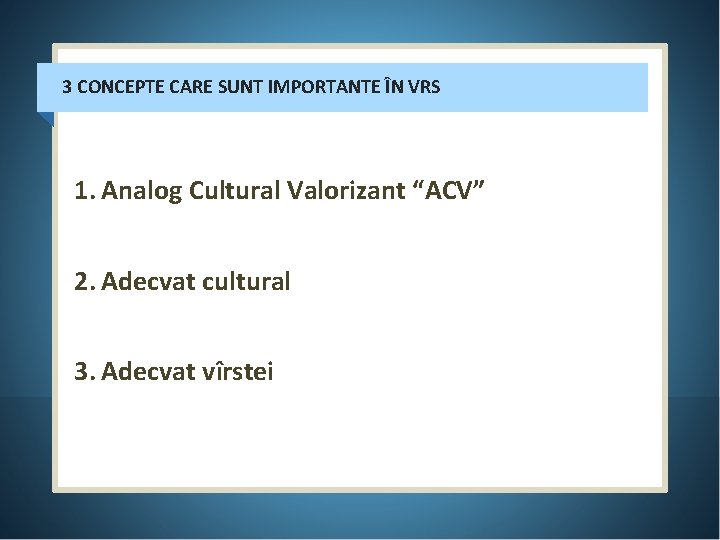 3 CONCEPTE CARE SUNT IMPORTANTE ÎN VRS

1. Analog Cultural Valorizant “ACV”

2. Adecvat cultural

3. Adecvat vîrstei